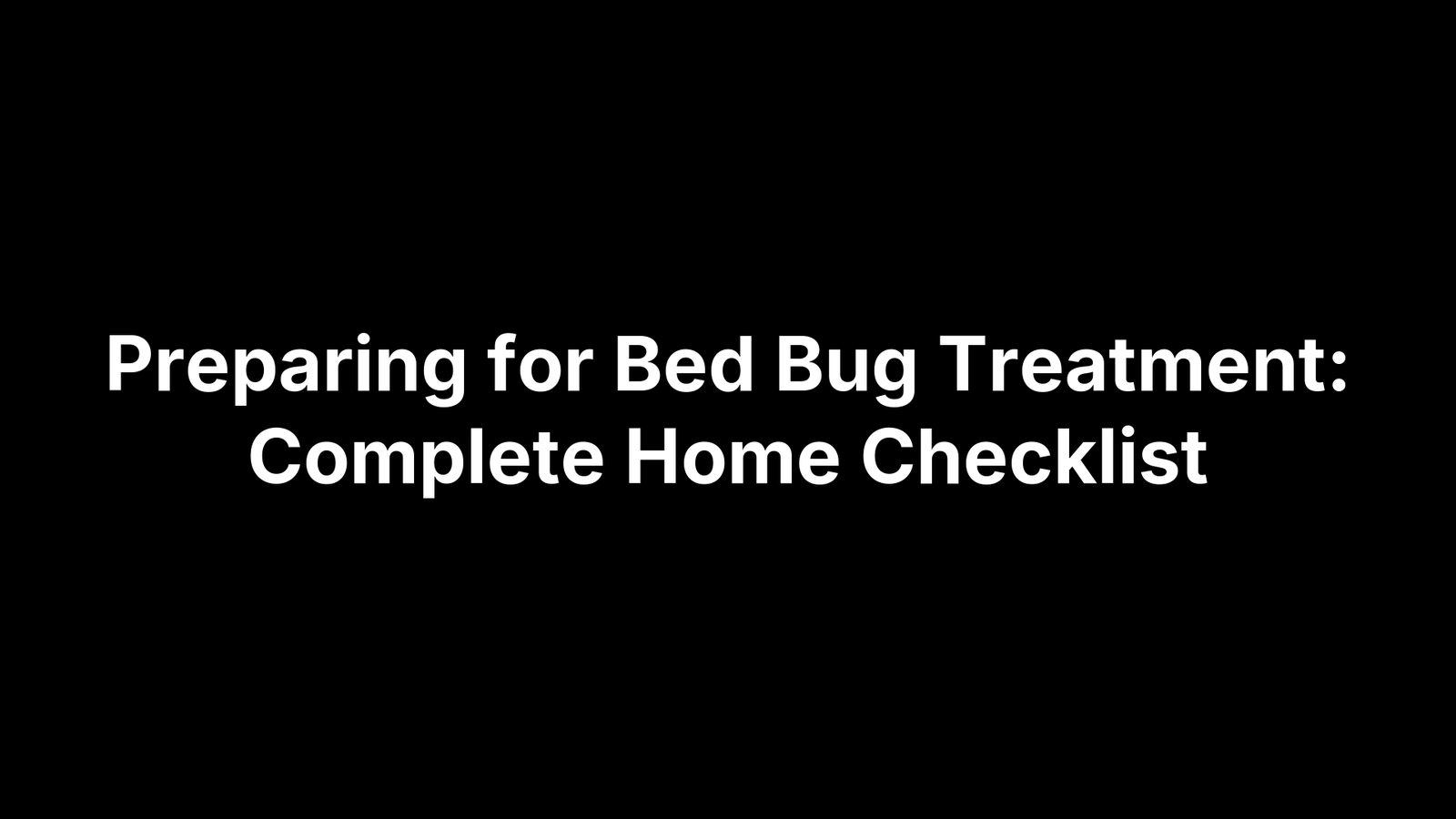 Preparing for Bed Bug Treatment: Complete Home Checklist